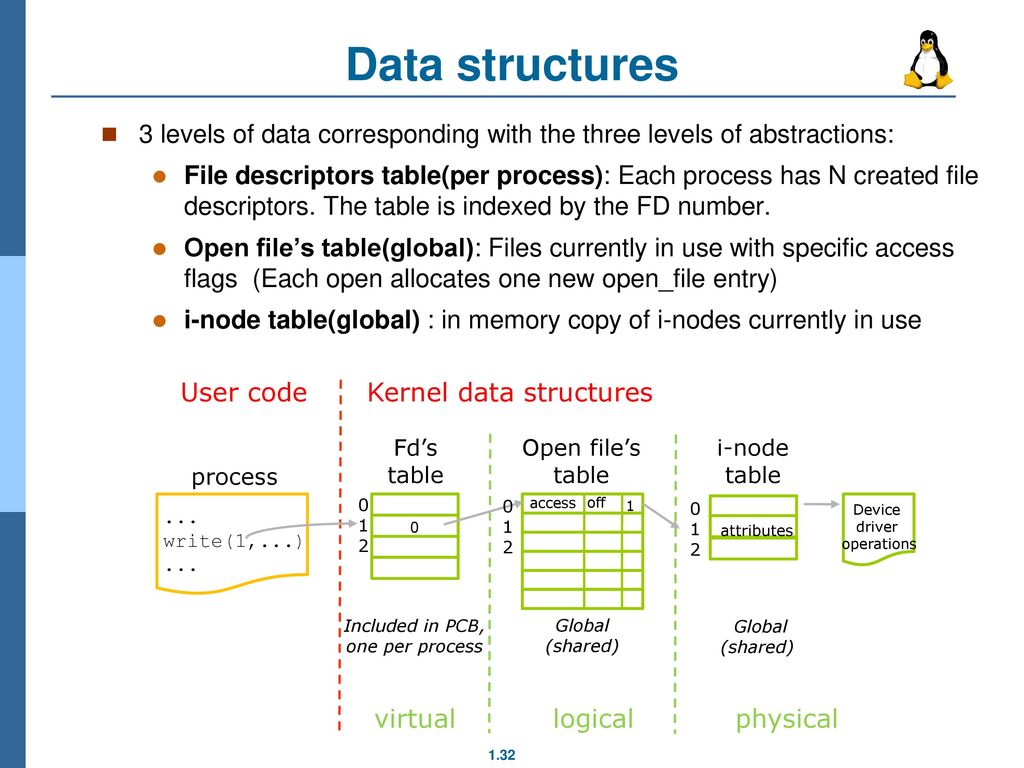 Data structures

3 levels of data corresponding with the three levels of abstractions:

File descriptors table(per process): Each process has N created file descriptors. The table is indexed by the FD number.

Open file's table(global): Files currently in use with specific access flags (Each open allocates one new open_file entry)

i-node table(global) : in memory copy of i-nodes currently in use

User code

Kernel data structures

process

...
write(1,...)
...

Fd's table

0
1
2

0

Included in PCB, one per process

Open file's table

0
1
2

access off 1

Global (shared)

i-node table

0
1
2

attributes

Global (shared)

Device driver operations

virtual

logical

physical

1.32